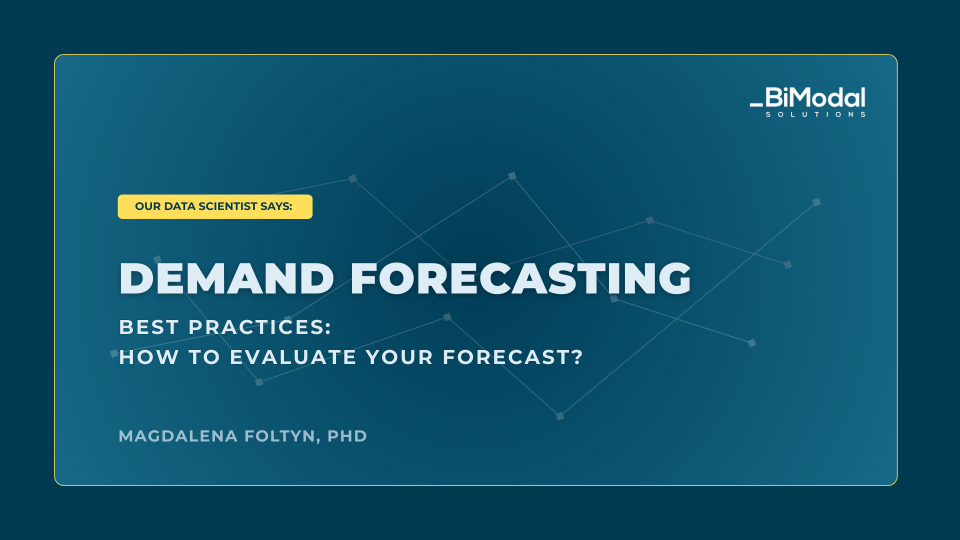 _BiModal
SOLUTIONS

OUR DATA SCIENTIST SAYS:

DEMAND FORECASTING

BEST PRACTICES:
HOW TO EVALUATE YOUR FORECAST?

MAGDALENA FOLTYN, PHD